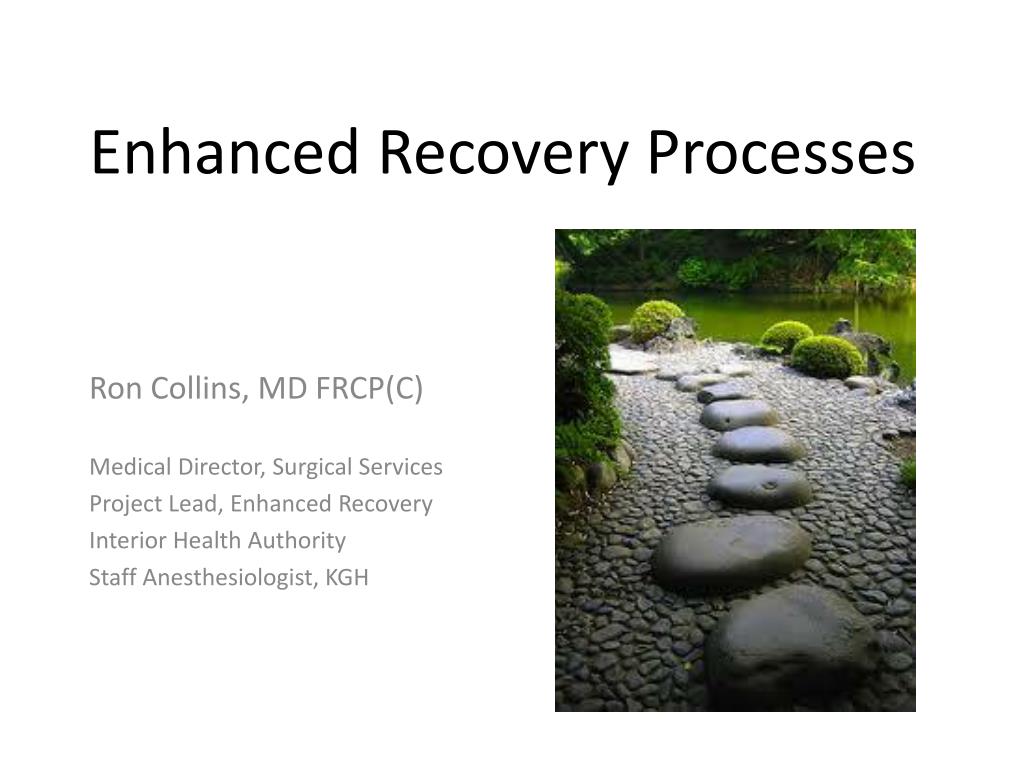 Enhanced Recovery Processes

Ron Collins, MD FRCP(C)

Medical Director, Surgical Services
Project Lead, Enhanced Recovery
Interior Health Authority
Staff Anesthesiologist, KGH